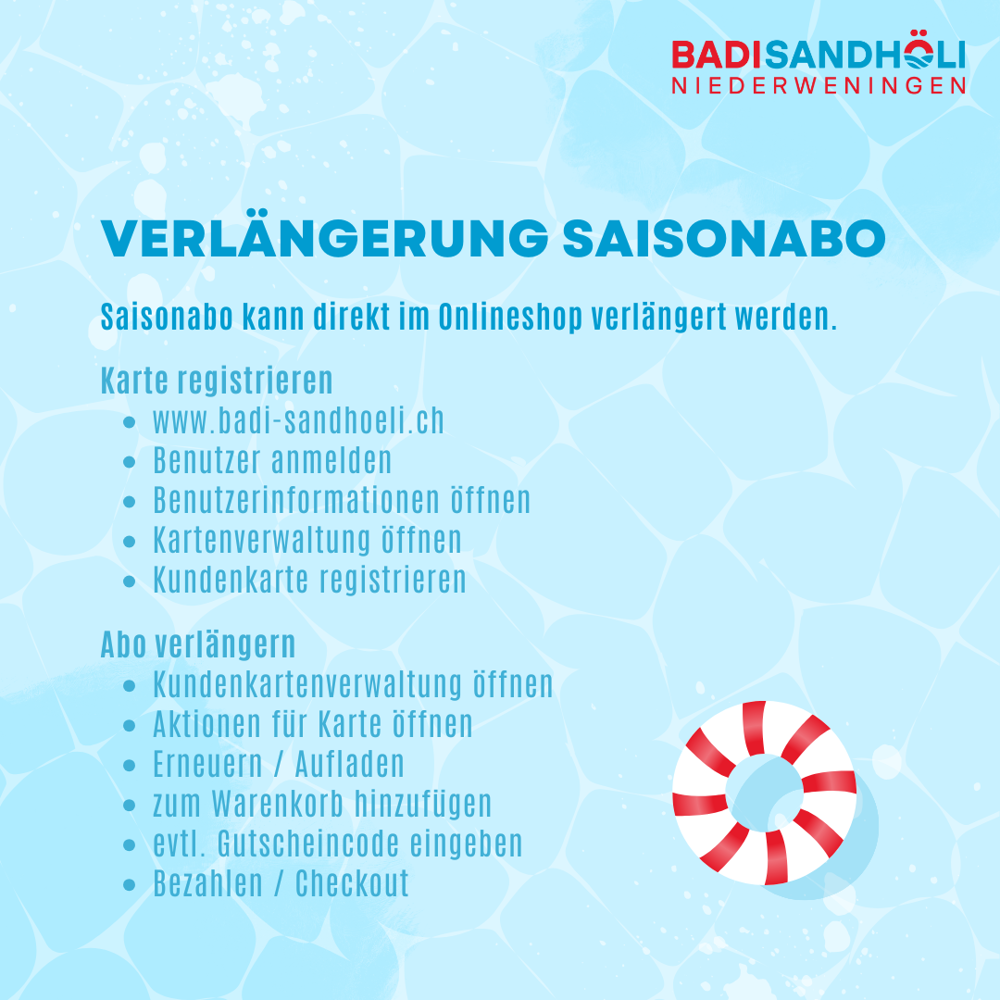 BADISANDHÖLI
NIEDERWENINGEN

VERLÄNGERUNG SAISONABO

Saisonabo kann direkt im Onlineshop verlängert werden.

Karte registrieren
- www.badi-sandhoeli.ch
- Benutzer anmelden
- Benutzerinformationen öffnen
- Kartenverwaltung öffnen
- Kundenkarte registrieren

Abo verlängern
- Kundenkartenverwaltung öffnen
- Aktionen für Karte öffnen
- Erneuern / Aufladen
- zum Warenkorb hinzufügen
- evtl. Gutscheincode eingeben
- Bezahlen / Checkout